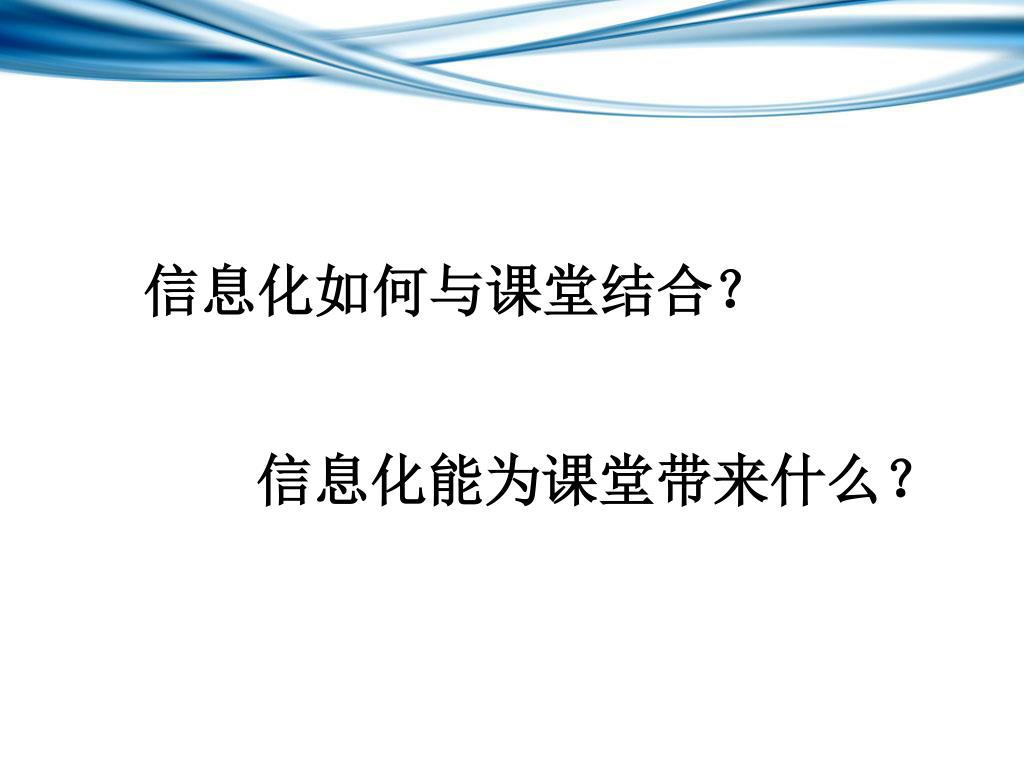 信息化如何与课堂结合？

信息化能为课堂带来什么？